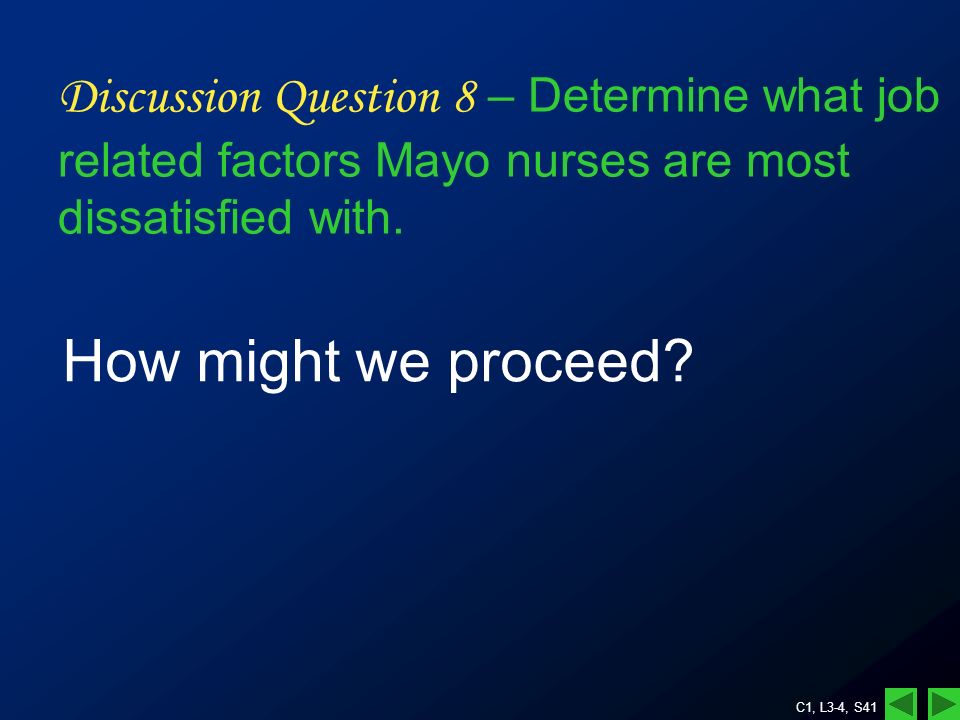 Discussion Question 8 – Determine what job related factors Mayo nurses are most dissatisfied with.

How might we proceed?

C1, L3-4, S41